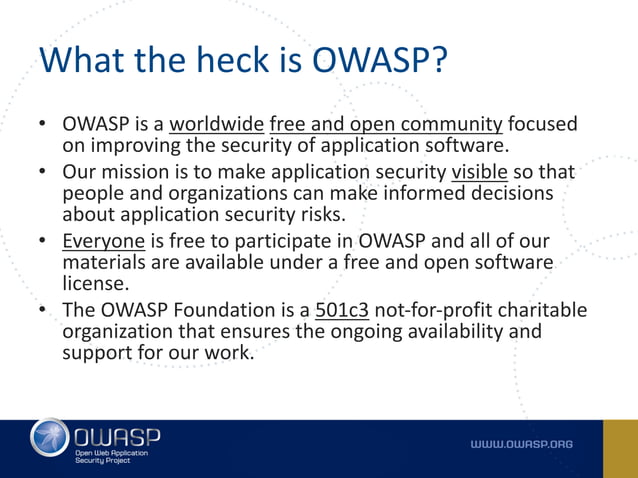 What the heck is OWASP?

• OWASP is a worldwide free and open community focused on improving the security of application software.
• Our mission is to make application security visible so that people and organizations can make informed decisions about application security risks.
• Everyone is free to participate in OWASP and all of our materials are available under a free and open software license.
• The OWASP Foundation is a 501c3 not-for-profit charitable organization that ensures the ongoing availability and support for our work.

OWASP
Open Web Application Security Project

WWW.OWASP.ORG